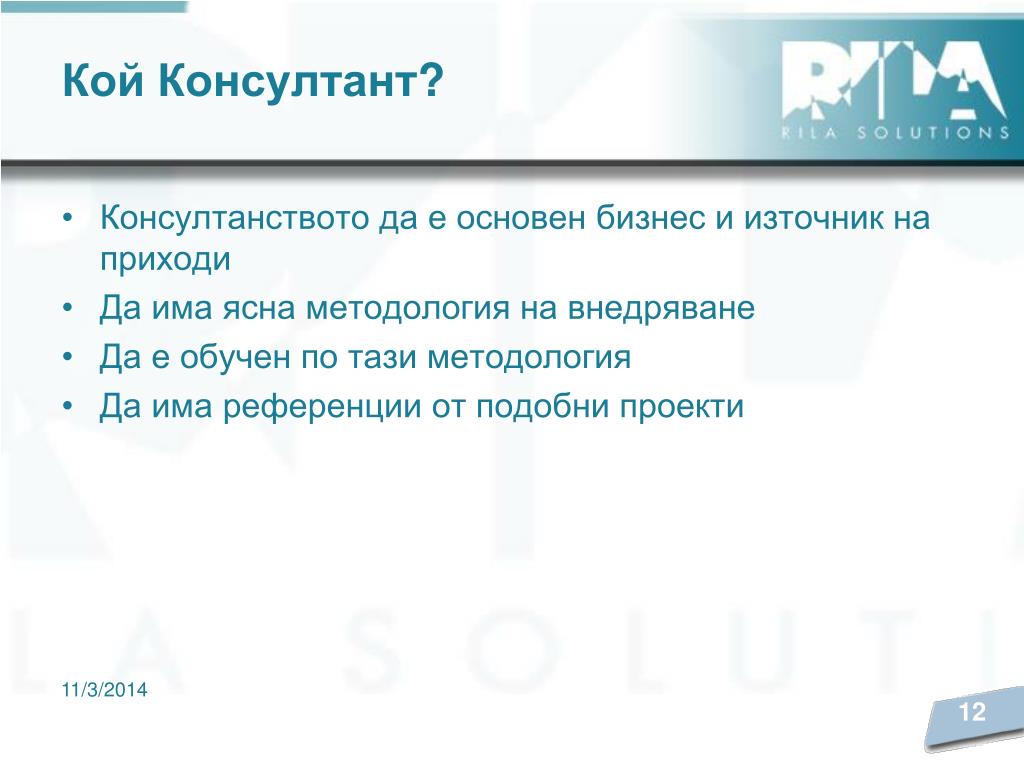 Кой Консултант?

RILA
RILA SOLUTIONS

• Консултанството да е основен бизнес и източник на приходи
• Да има ясна методология на внедряване
• Да е обучен по тази методология
• Да има референции от подобни проекти

11/3/2014

12